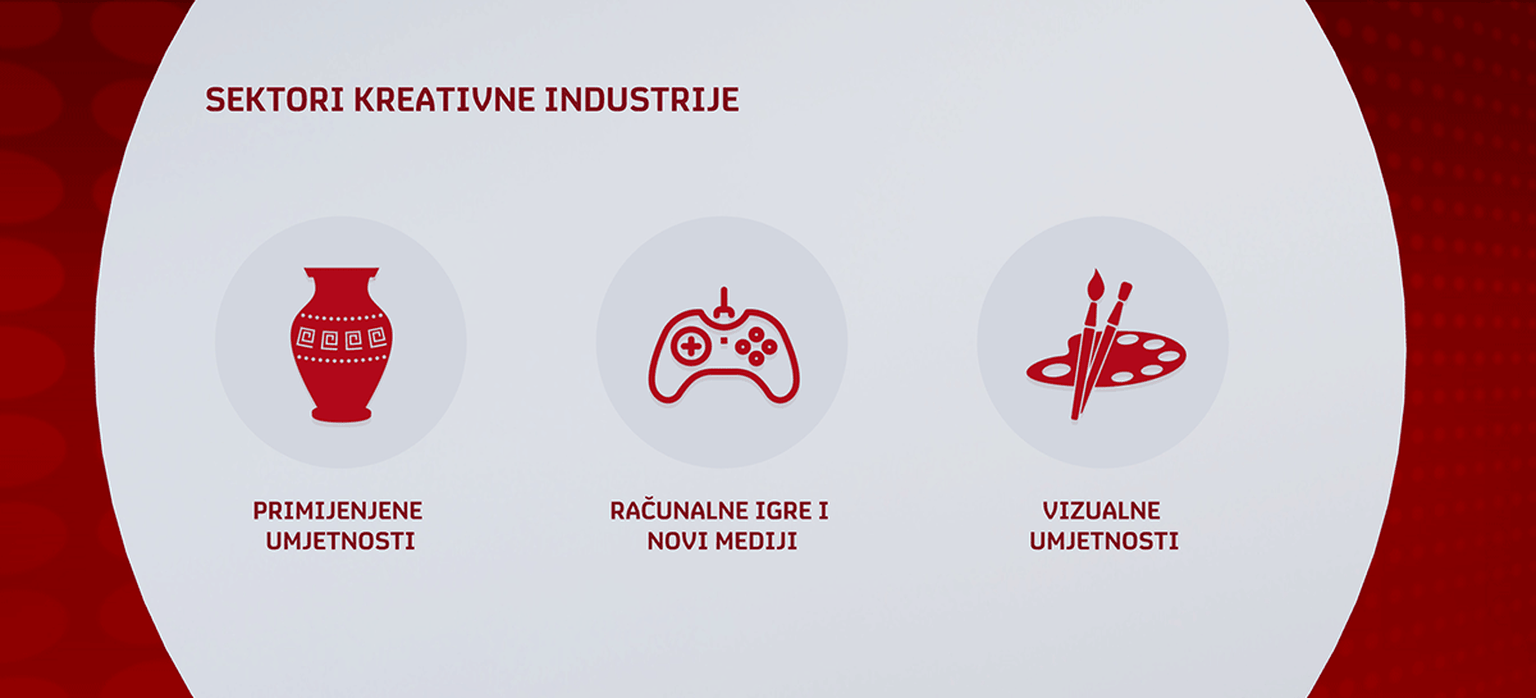 SEKTORI KREATIVNE INDUSTRIJE

PRIMIJENJENE UMJETNOSTI

RAČUNALNE IGRE I NOVI MEDIJI

VIZUALNE UMJETNOSTI